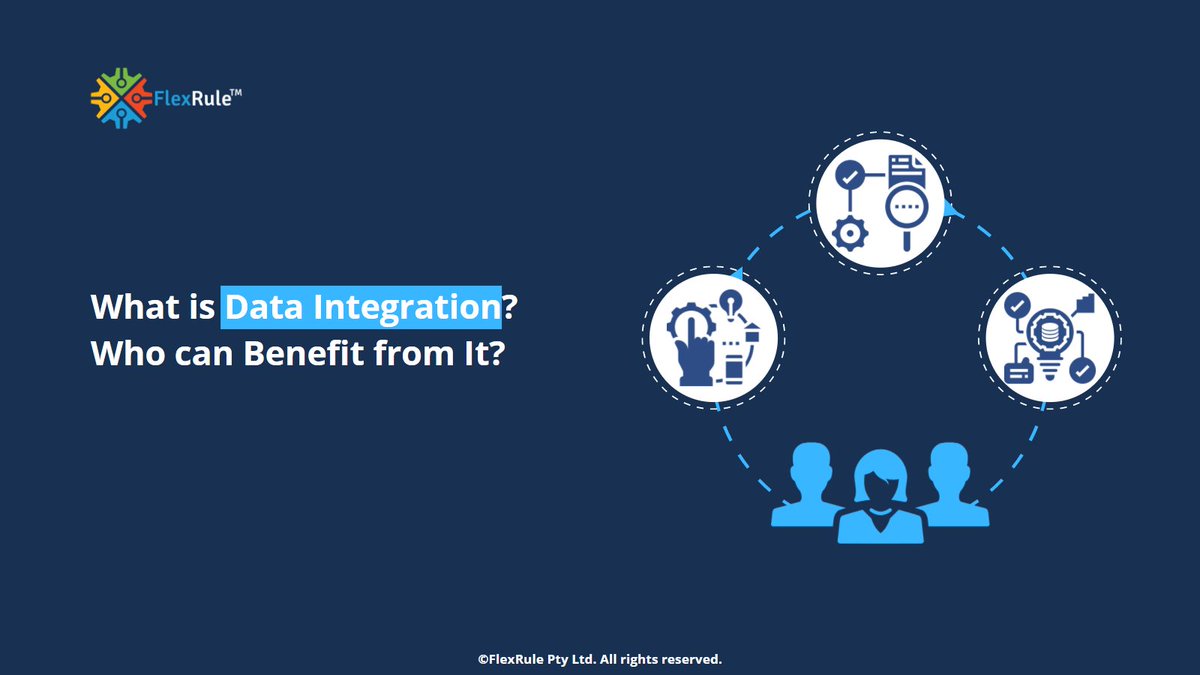 FlexRule™

What is Data Integration? Who can Benefit from It?

©FlexRule Pty Ltd. All rights reserved.